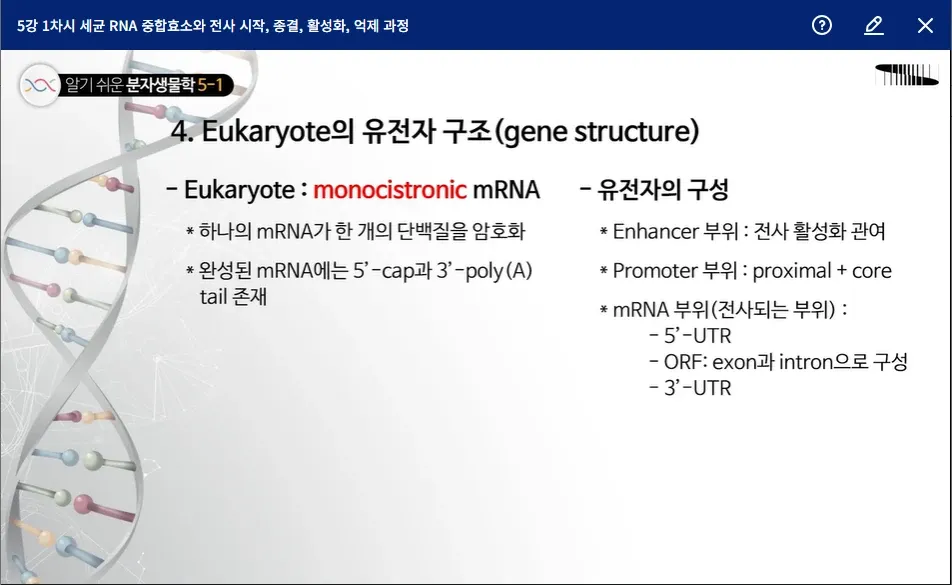 5강 1차시 세균 RNA 중합효소와 전사 시작, 종결, 활성화, 억제 과정

알기 쉬운 분자생물학 5-1

4. Eukaryote의 유전자 구조(gene structure)

- Eukaryote : monocistronic mRNA

* 하나의 mRNA가 한 개의 단백질을 암호화

* 완성된 mRNA에는 5'-cap과 3'-poly(A) tail 존재

- 유전자의 구성

* Enhancer 부위 : 전사 활성화 관여

* Promoter 부위 : proximal + core

* mRNA 부위(전사되는 부위) :
- 5'-UTR
- ORF: exon과 intron으로 구성
- 3'-UTR